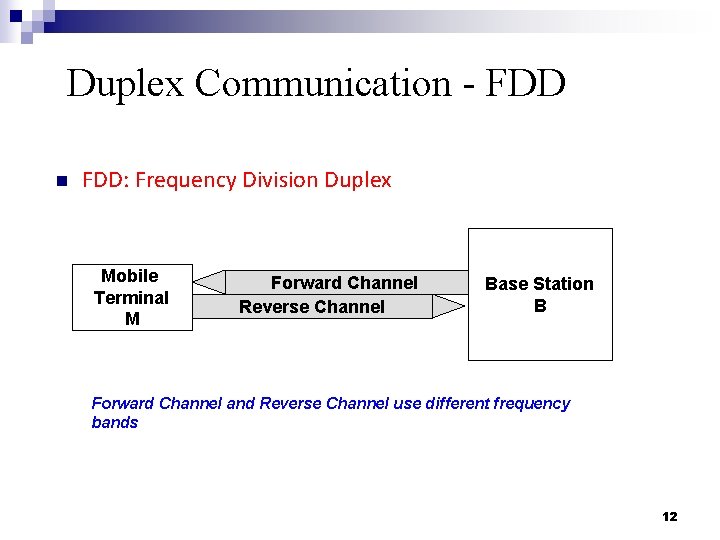 Duplex Communication - FDD

FDD: Frequency Division Duplex

Mobile Terminal M

Forward Channel

Reverse Channel

Base Station B

Forward Channel and Reverse Channel use different frequency bands

12